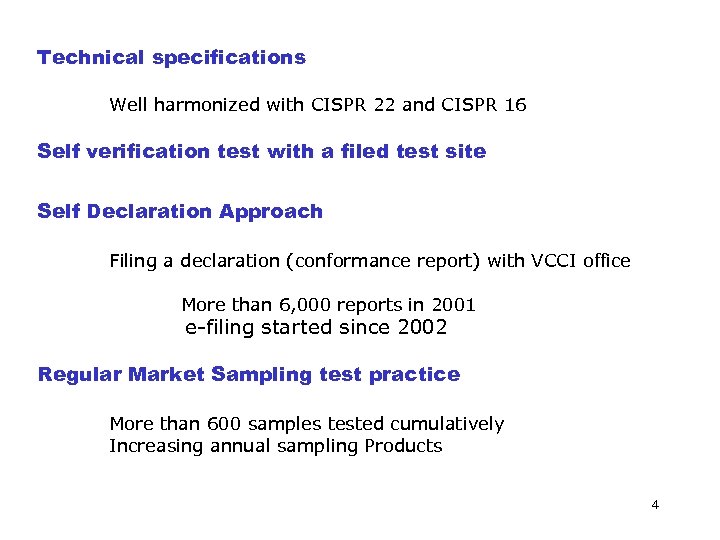 Technical specifications

Well harmonized with CISPR 22 and CISPR 16

Self verification test with a filed test site

Self Declaration Approach

Filing a declaration (conformance report) with VCCI office

More than 6,000 reports in 2001
e-filing started since 2002

Regular Market Sampling test practice

More than 600 samples tested cumulatively
Increasing annual sampling Products

4